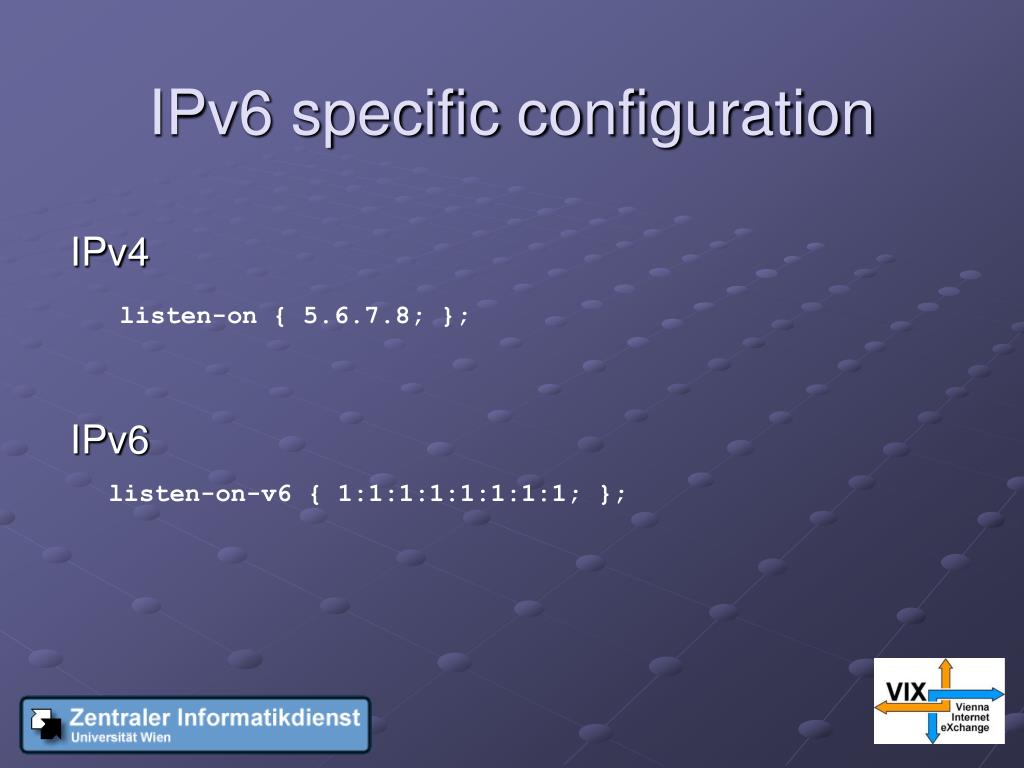 IPv6 specific configuration

IPv4

listen-on { 5.6.7.8; };

IPv6

listen-on-v6 { 1:1:1:1:1:1:1:1; };

Zentraler Informatikdienst
Universität Wien

VIX
Vienna
Internet
eXchange